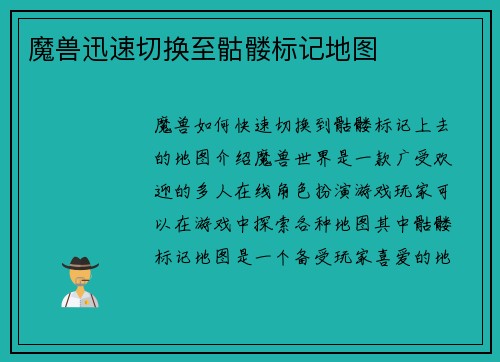 魔兽迅速切换至骷髅标记地图

魔兽如何快速切换到骷髅标记上去的地图介绍魔兽世界是一款广受欢迎的多人在线角色扮演游戏玩家可以在游戏中探索各种地图其中骷髅标记地图是一个备受玩家喜爱的地